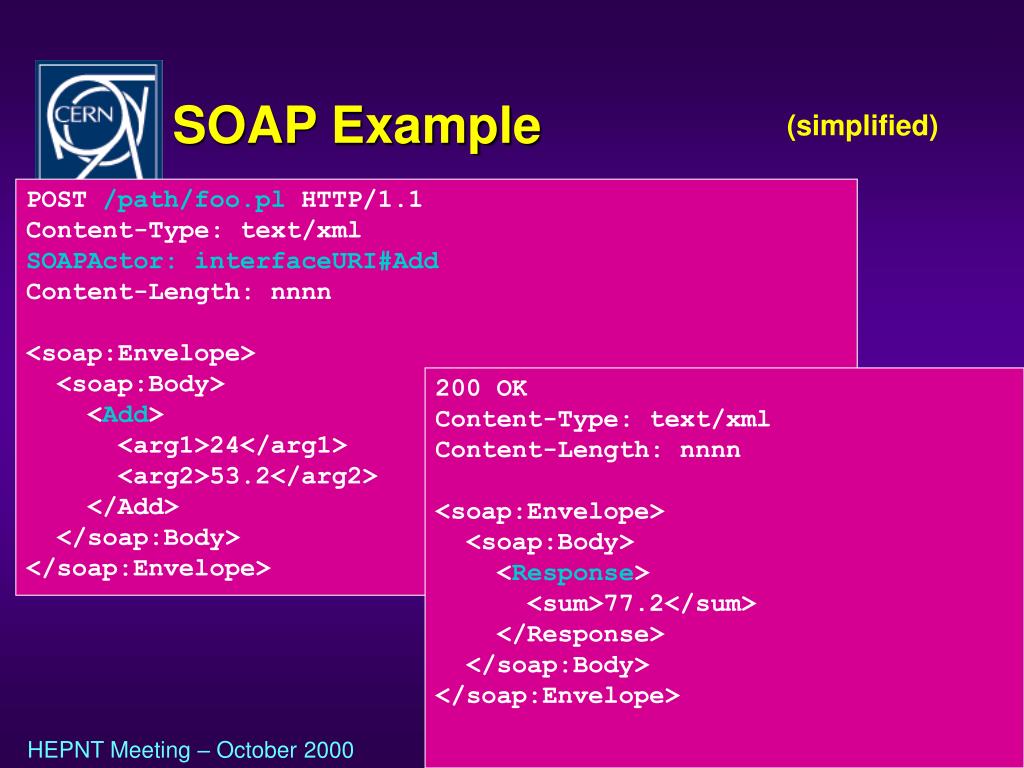 CERN

SOAP Example

(simplified)

POST /path/foo.pl HTTP/1.1
Content-Type: text/xml
SOAPActor: interfaceURI#Add
Content-Length: nnnn

<soap:Envelope>
<soap:Body>
<Add>
<arg1>24</arg1>
<arg2>53.2</arg2>
</Add>
</soap:Body>
</soap:Envelope>

200 OK
Content-Type: text/xml
Content-Length: nnnn

<soap:Envelope>
<soap:Body>
<Response>
<sum>77.2</sum>
</Response>
</soap:Body>
</soap:Envelope>

HEPNT Meeting – October 2000